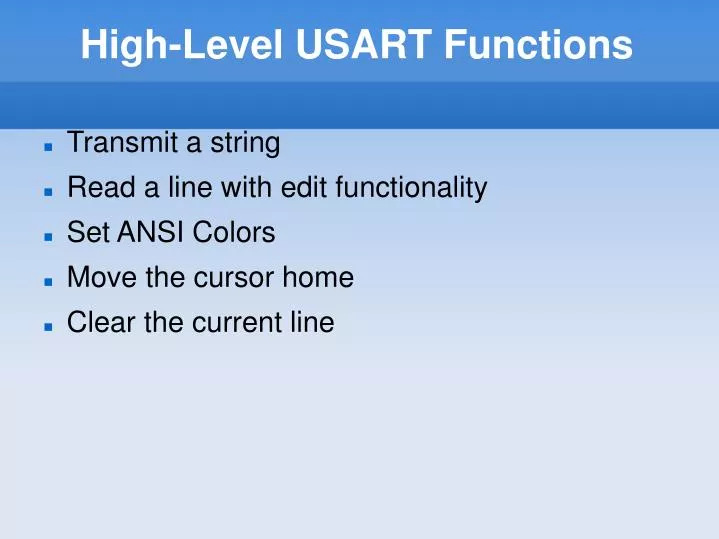 High-Level USART Functions

- Transmit a string
- Read a line with edit functionality
- Set ANSI Colors
- Move the cursor home
- Clear the current line